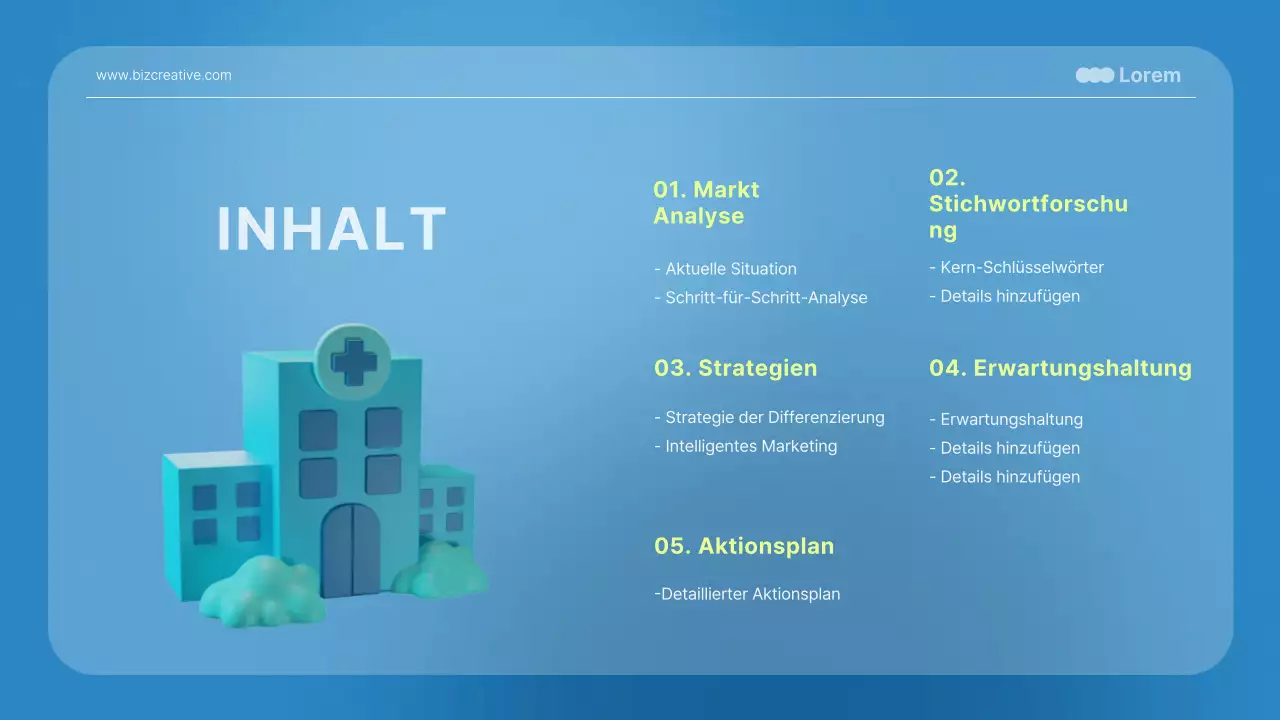 www.bizcreative.com

Lorem

INHALT

01. Markt Analyse

- Aktuelle Situation
- Schritt-für-Schritt-Analyse

02. Stichwortforschung

- Kern-Schlüsselwörter
- Details hinzufügen

03. Strategien

- Strategie der Differenzierung
- Intelligentes Marketing

04. Erwartungshaltung

- Erwartungshaltung
- Details hinzufügen
- Details hinzufügen

05. Aktionsplan

-Detaillierter Aktionsplan